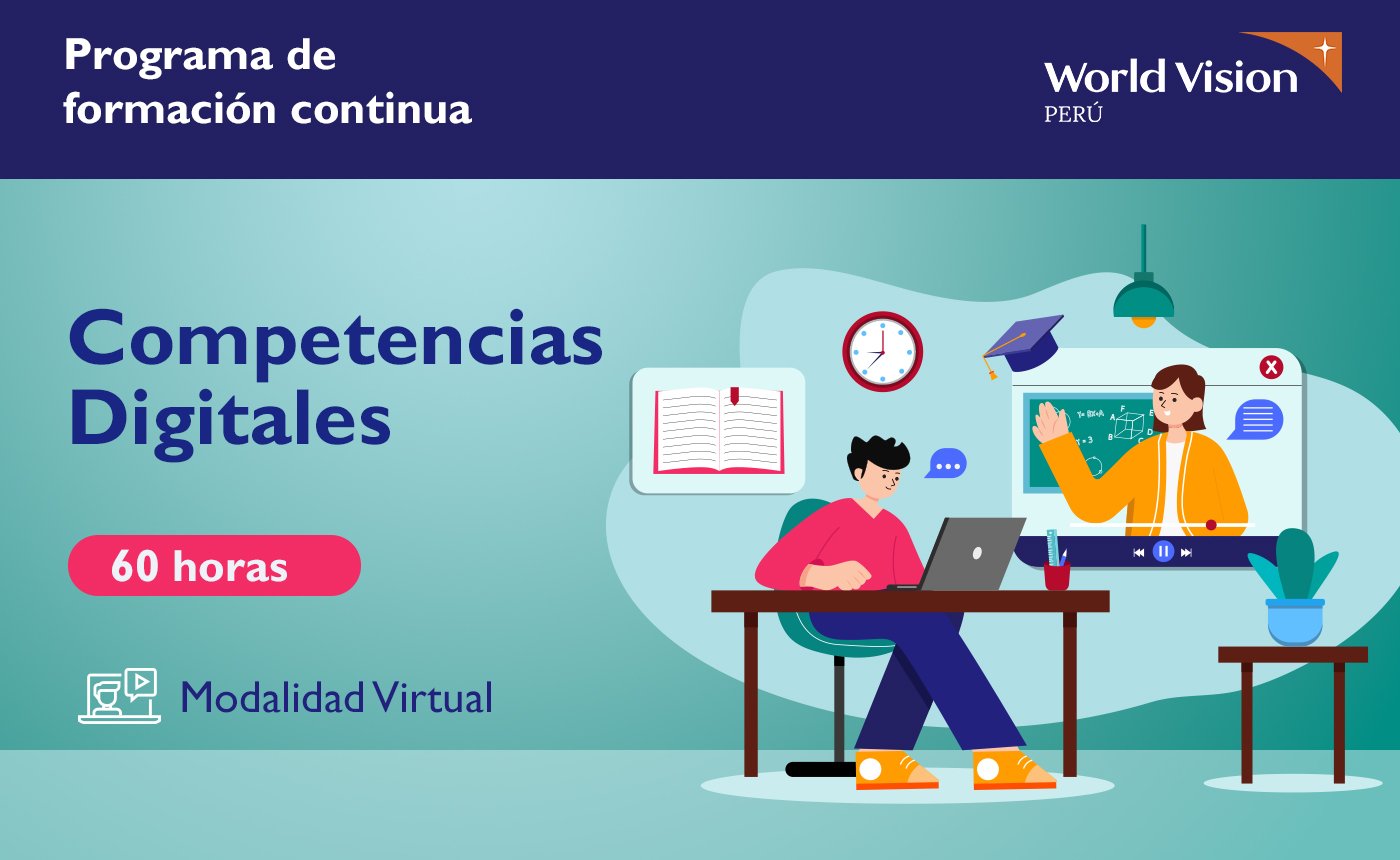 Programa de formación continua

World Vision
PERÚ

Competencias Digitales

60 horas

Modalidad Virtual